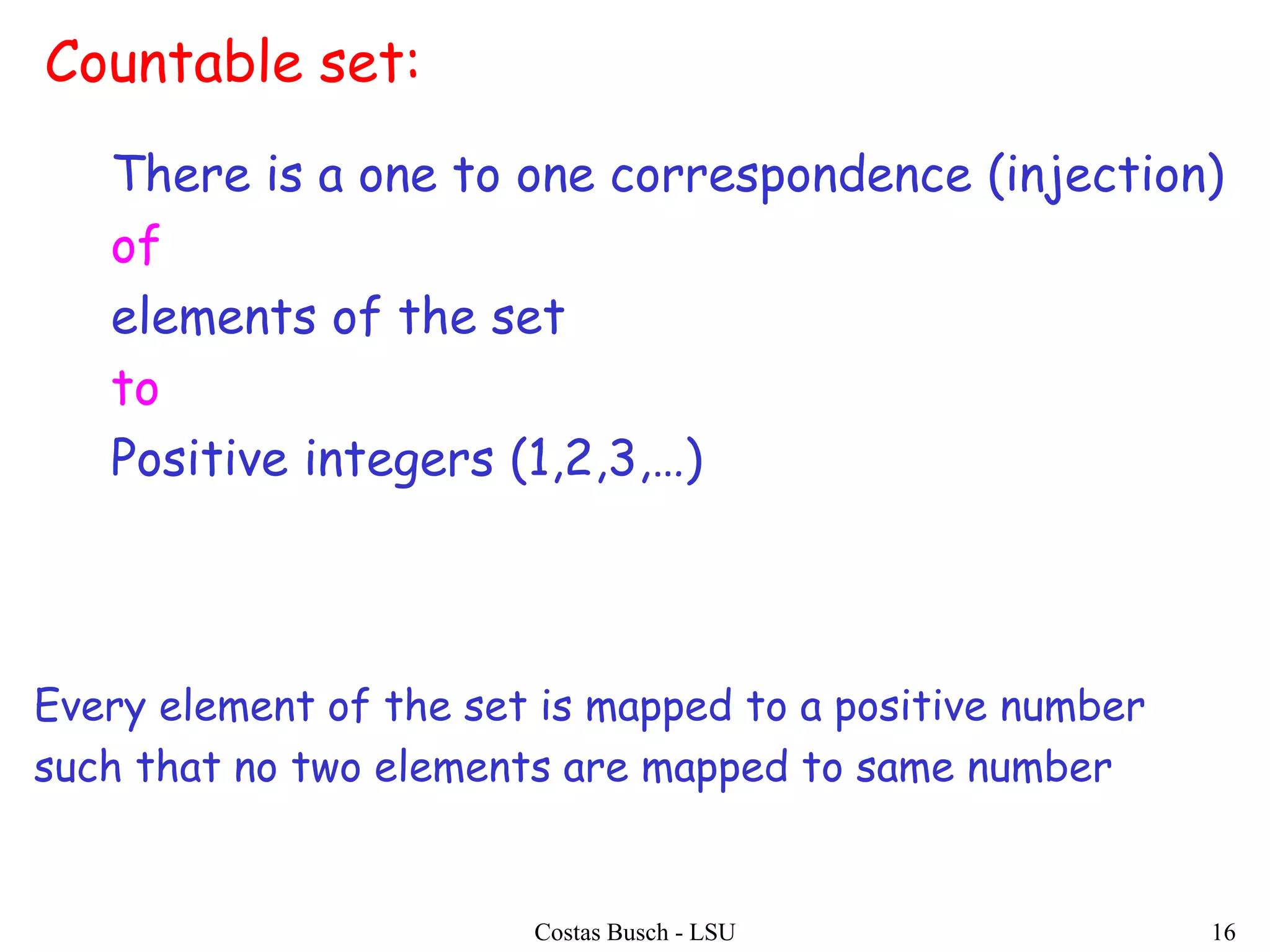 Countable set:

There is a one to one correspondence (injection)

of

elements of the set

to

Positive integers (1,2,3,...)

Every element of the set is mapped to a positive number such that no two elements are mapped to same number

Costas Busch - LSU

16